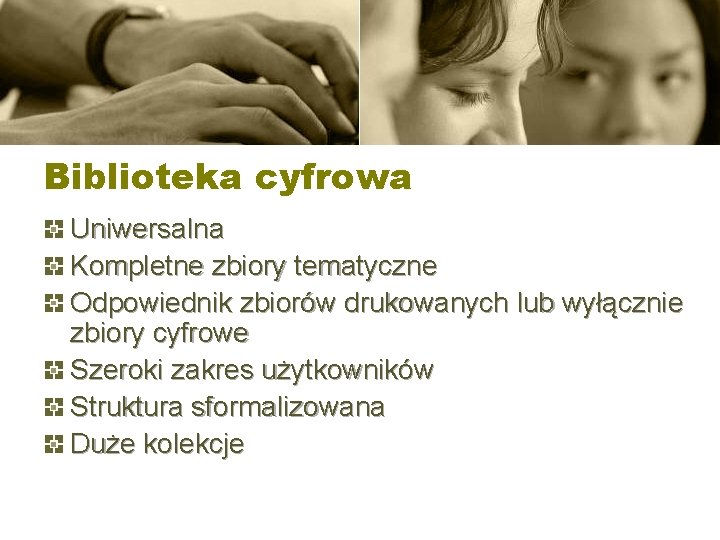 Biblioteka cyfrowa

Uniwersalna

Kompletne zbiory tematyczne

Odpowiednik zbiorów drukowanych lub wyłącznie zbiory cyfrowe

Szeroki zakres użytkowników

Struktura sformalizowana

Duże kolekcje